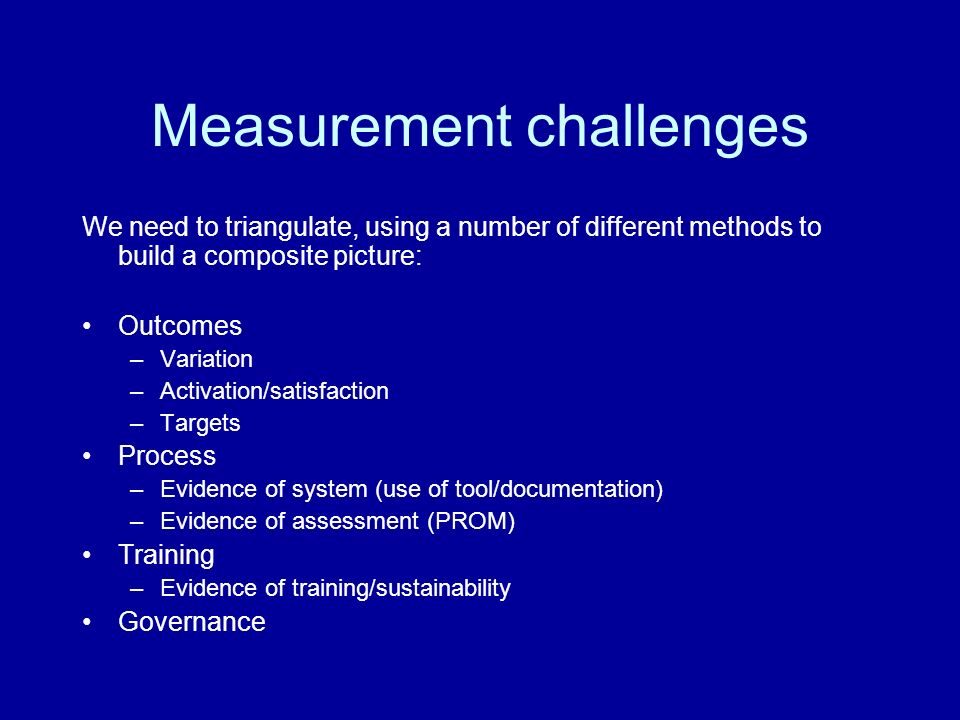 Measurement challenges

We need to triangulate, using a number of different methods to build a composite picture:

• Outcomes
– Variation
– Activation/satisfaction
– Targets
• Process
– Evidence of system (use of tool/documentation)
– Evidence of assessment (PROM)
• Training
– Evidence of training/sustainability
• Governance